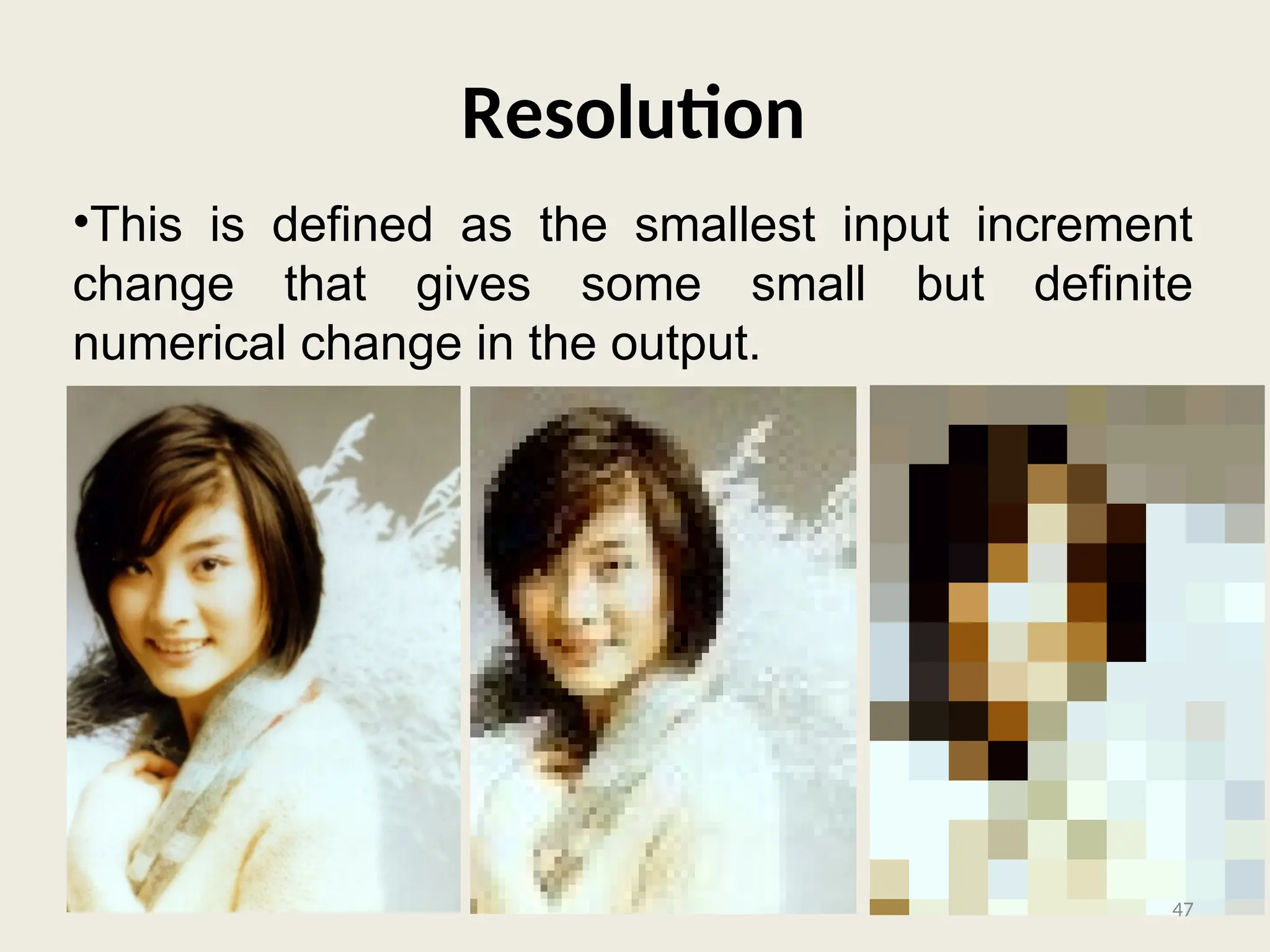 Resolution

•This is defined as the smallest input increment change that gives some small but definite numerical change in the output.

47